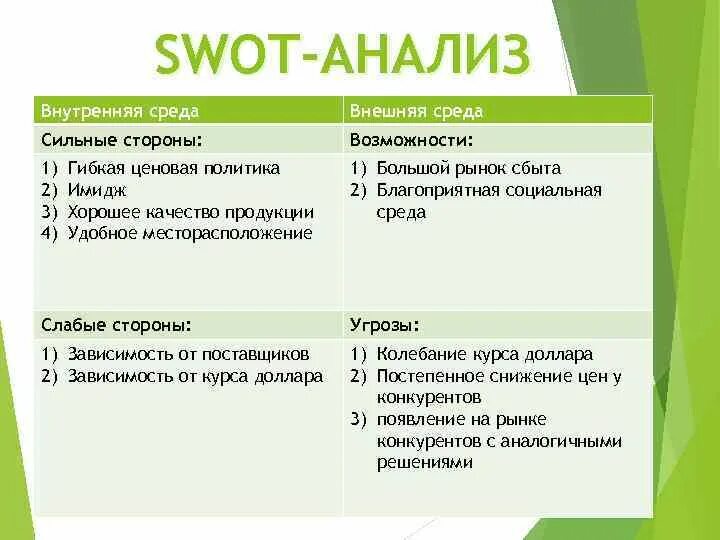 SWOT-АНАЛИЗ

| Внутренняя среда | Внешняя среда |
|---|---|
| Сильные стороны: | Возможности: |
| 1) Гибкая ценовая политика 2) Имидж 3) Хорошее качество продукции 4) Удобное месторасположение | 1) Большой рынок сбыта 2) Благоприятная социальная среда |
| Слабые стороны: | Угрозы: |
| 1) Зависимость от поставщиков 2) Зависимость от курса доллара | 1) Колебание курса доллара 2) Постепенное снижение цен у конкурентов 3) появление на рынке конкурентов с аналогичными решениями |